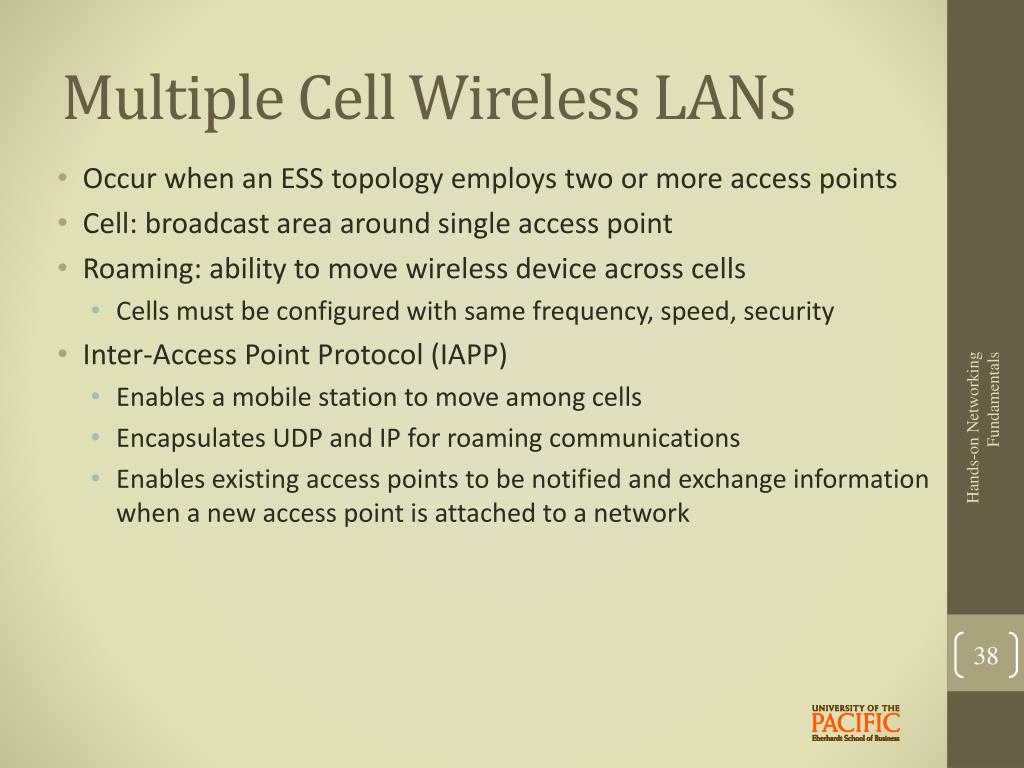 Multiple Cell Wireless LANs

• Occur when an ESS topology employs two or more access points
• Cell: broadcast area around single access point
• Roaming: ability to move wireless device across cells
  • Cells must be configured with same frequency, speed, security
• Inter-Access Point Protocol (IAPP)
  • Enables a mobile station to move among cells
  • Encapsulates UDP and IP for roaming communications
  • Enables existing access points to be notified and exchange information when a new access point is attached to a network

Hands-on Networking Fundamentals

38

UNIVERSITY OF THE
PACIFIC
Eberhardt School of Business